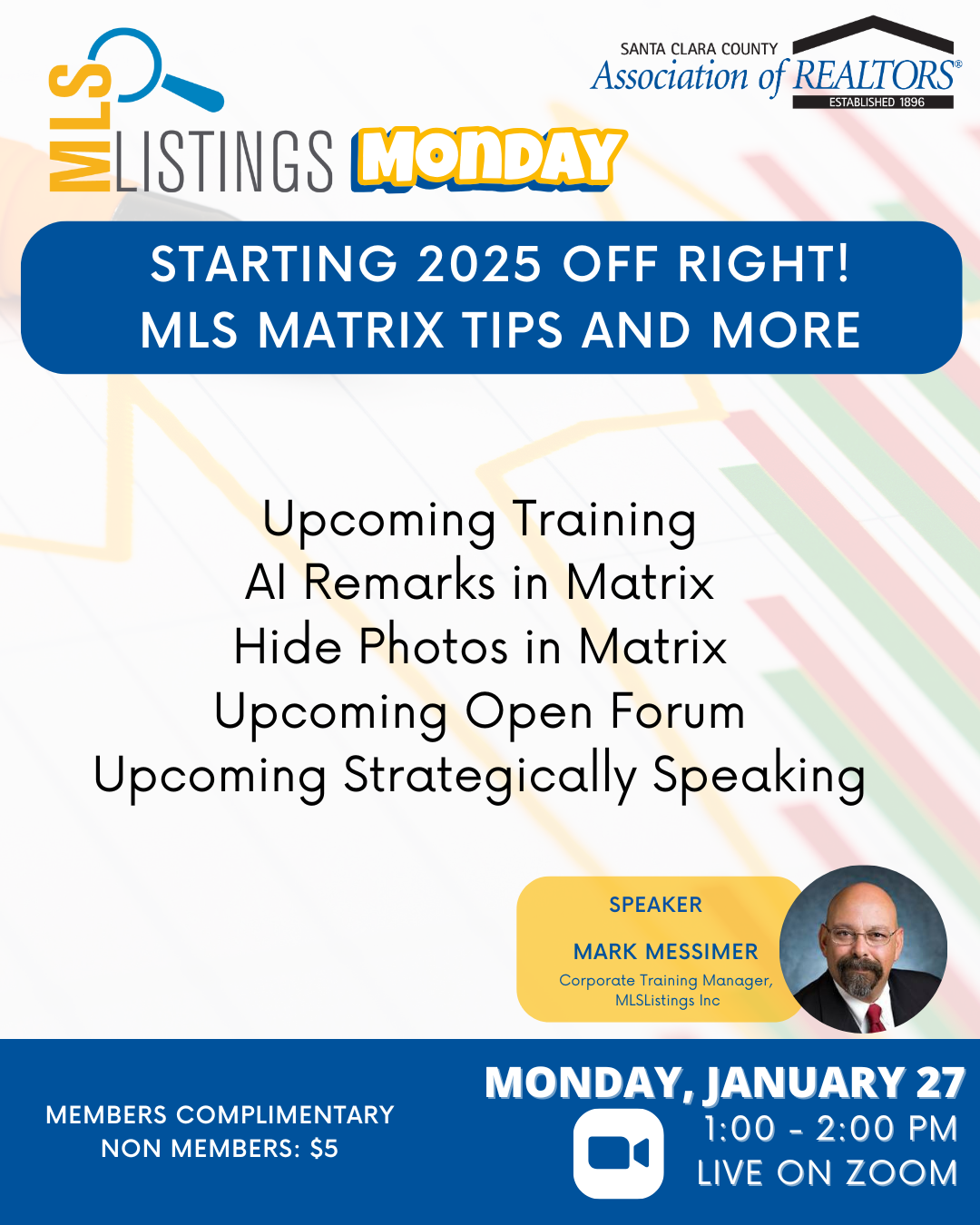 MLS LISTINGS MONDAY

SANTA CLARA COUNTY
Association of REALTORS®
ESTABLISHED 1896

STARTING 2025 OFF RIGHT!
MLS MATRIX TIPS AND MORE

Upcoming Training
AI Remarks in Matrix
Hide Photos in Matrix
Upcoming Open Forum
Upcoming Strategically Speaking

SPEAKER
MARK MESSIMER
Corporate Training Manager, MLSListings Inc

MEMBERS COMPLIMENTARY
NON MEMBERS: $5

MONDAY, JANUARY 27
1:00 - 2:00 PM
LIVE ON ZOOM